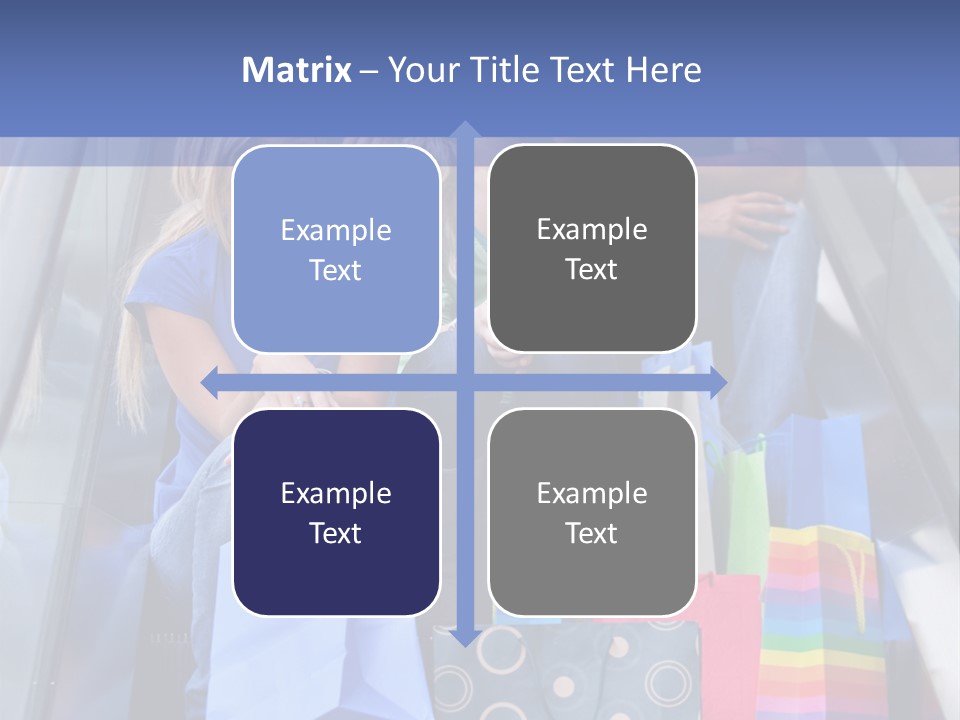 Matrix – Your Title Text Here

Example Text

Example Text

Example Text

Example Text